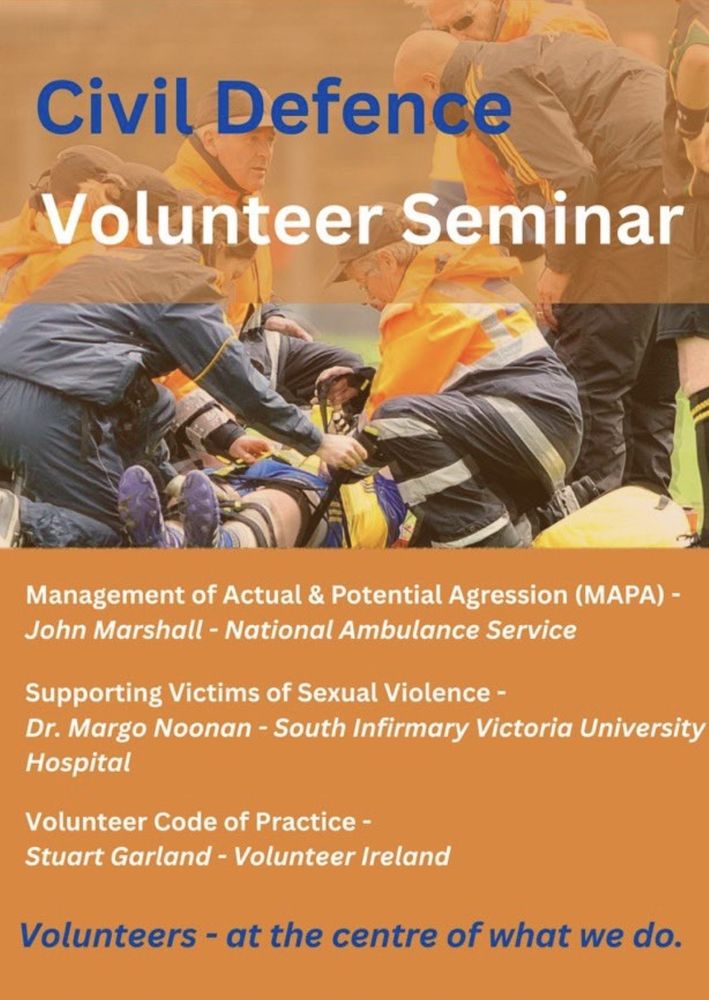 Civil Defence
Volunteer Seminar

Management of Actual & Potential Agression (MAPA) -
John Marshall - National Ambulance Service

Supporting Victims of Sexual Violence -
Dr. Margo Noonan - South Infirmary Victoria University Hospital

Volunteer Code of Practice -
Stuart Garland - Volunteer Ireland

Volunteers - at the centre of what we do.